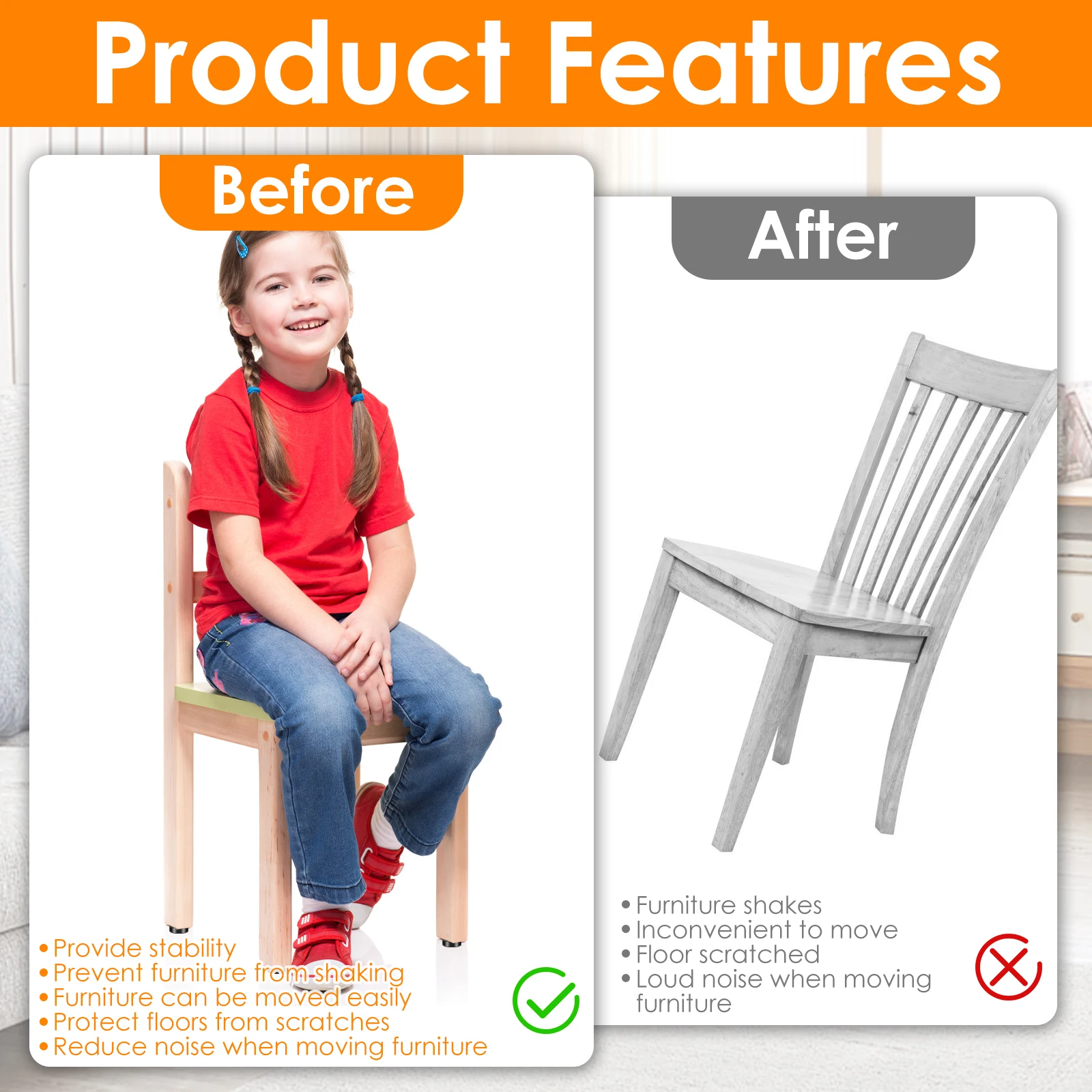 Product Features

Before

• Provide stability
• Prevent furniture from shaking
• Furniture can be moved easily
• Protect floors from scratches
• Reduce noise when moving furniture

After

• Furniture shakes
• Inconvenient to move
• Floor scratched
• Loud noise when moving furniture